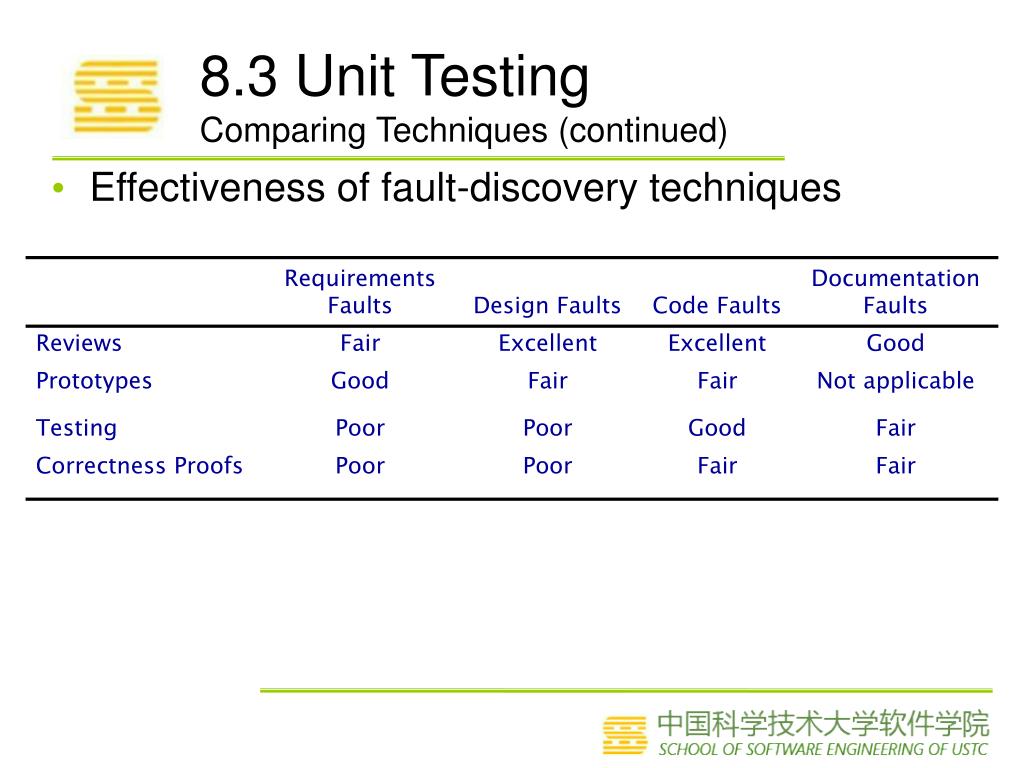 8.3 Unit Testing
Comparing Techniques (continued)

• Effectiveness of fault-discovery techniques

| | Requirements Faults | Design Faults | Code Faults | Documentation Faults |
|---|---|---|---|---|
| Reviews | Fair | Excellent | Excellent | Good |
| Prototypes | Good | Fair | Fair | Not applicable |
| Testing | Poor | Poor | Good | Fair |
| Correctness Proofs | Poor | Poor | Fair | Fair |

中国科学技术大学软件学院
SCHOOL OF SOFTWARE ENGINEERING OF USTC